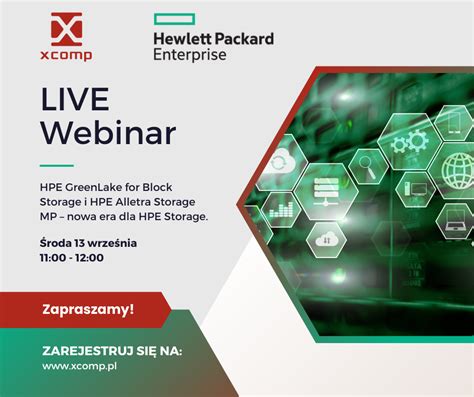 xcomp

Hewlett Packard Enterprise

LIVE Webinar

HPE GreenLake for Block Storage i HPE Alletra Storage MP – nowa era dla HPE Storage.

Środa 13 września
11:00 - 12:00

Zapraszamy!

ZAREJESTRUJ SIĘ NA:
www.xcomp.pl